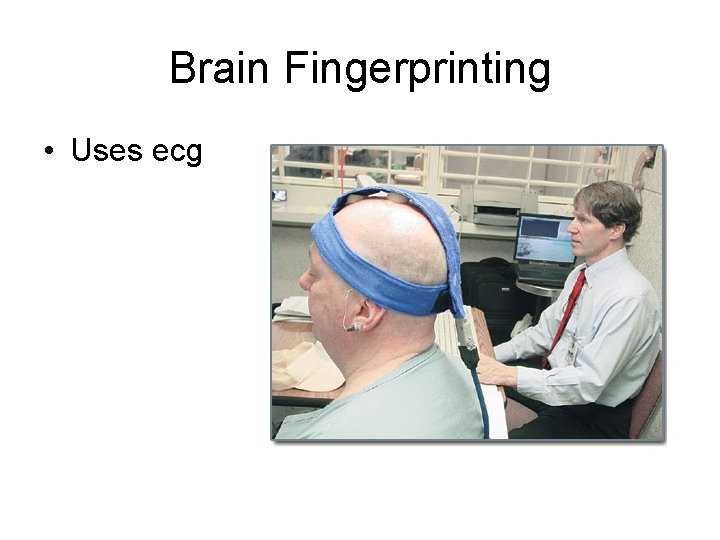 Brain Fingerprinting

• Uses ecg